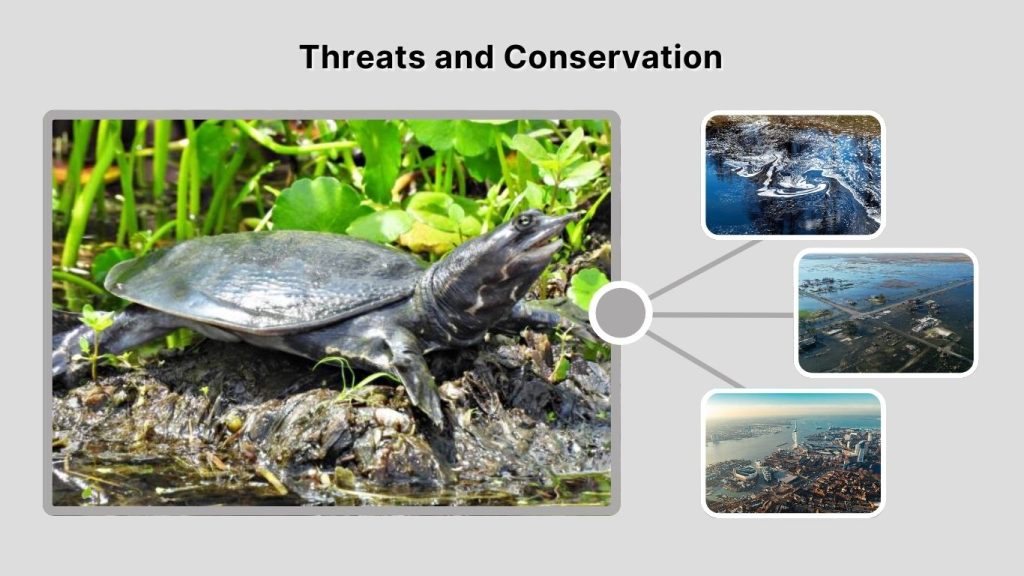 Threats and Conservation